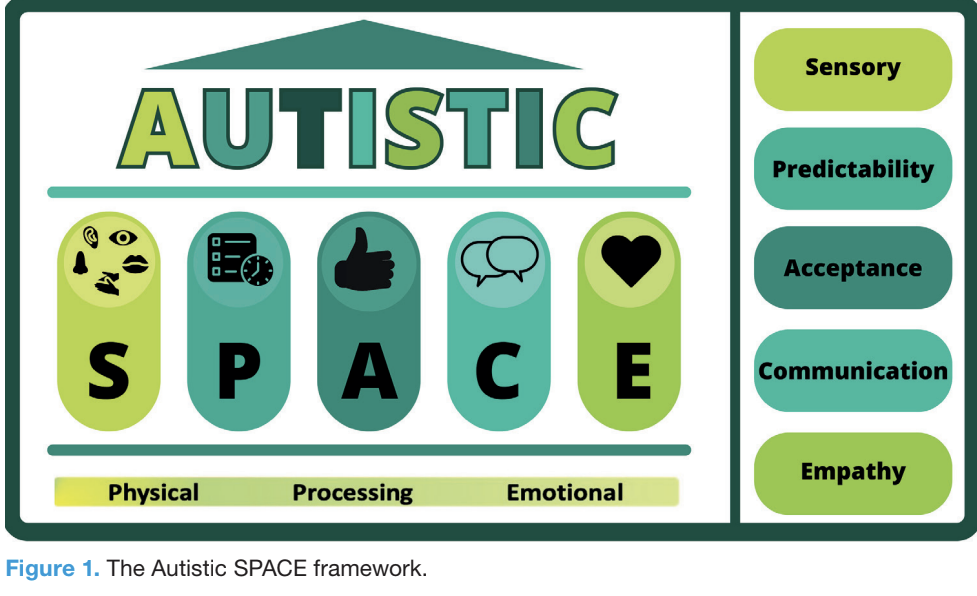 AUTISTIC

S P A C E

Physical Processing Emotional

Sensory

Predictability

Acceptance

Communication

Empathy

Figure 1. The Autistic SPACE framework.